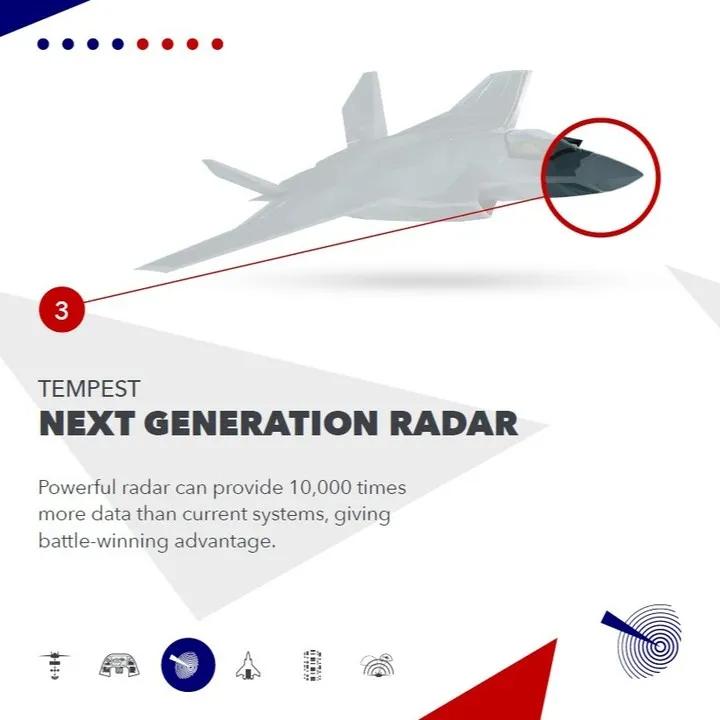 3

TEMPEST
NEXT GENERATION RADAR

Powerful radar can provide 10,000 times more data than current systems, giving battle-winning advantage.